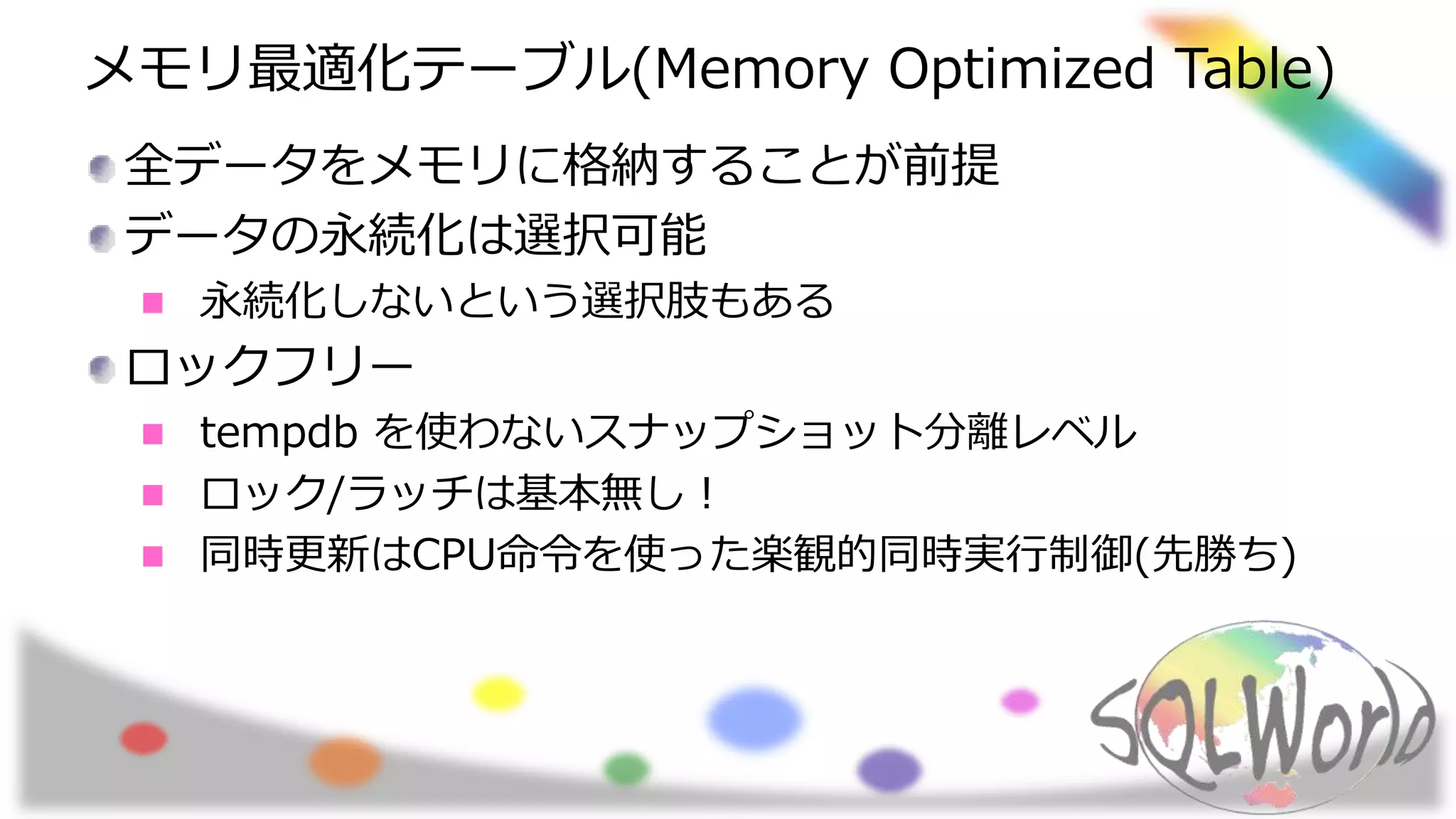 メモリ最適化テーブル(Memory Optimized Table)

全データをメモリに格納することが前提

データの永続化は選択可能

永続化しないという選択肢もある

ロックフリー

tempdb を使わないスナップショット分離レベル

ロック/ラッチは基本無し！

同時更新はCPU命令を使った楽観的同時実行制御(先勝ち)

SQLWorld